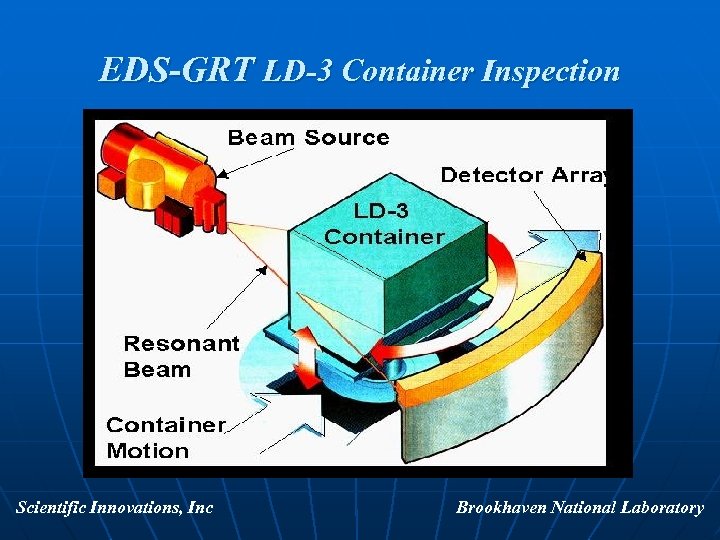 EDS-GRT LD-3 Container Inspection

Beam Source

Detector Array

LD-3 Container

Resonant Beam

Container Motion

Scientific Innovations, Inc

Brookhaven National Laboratory